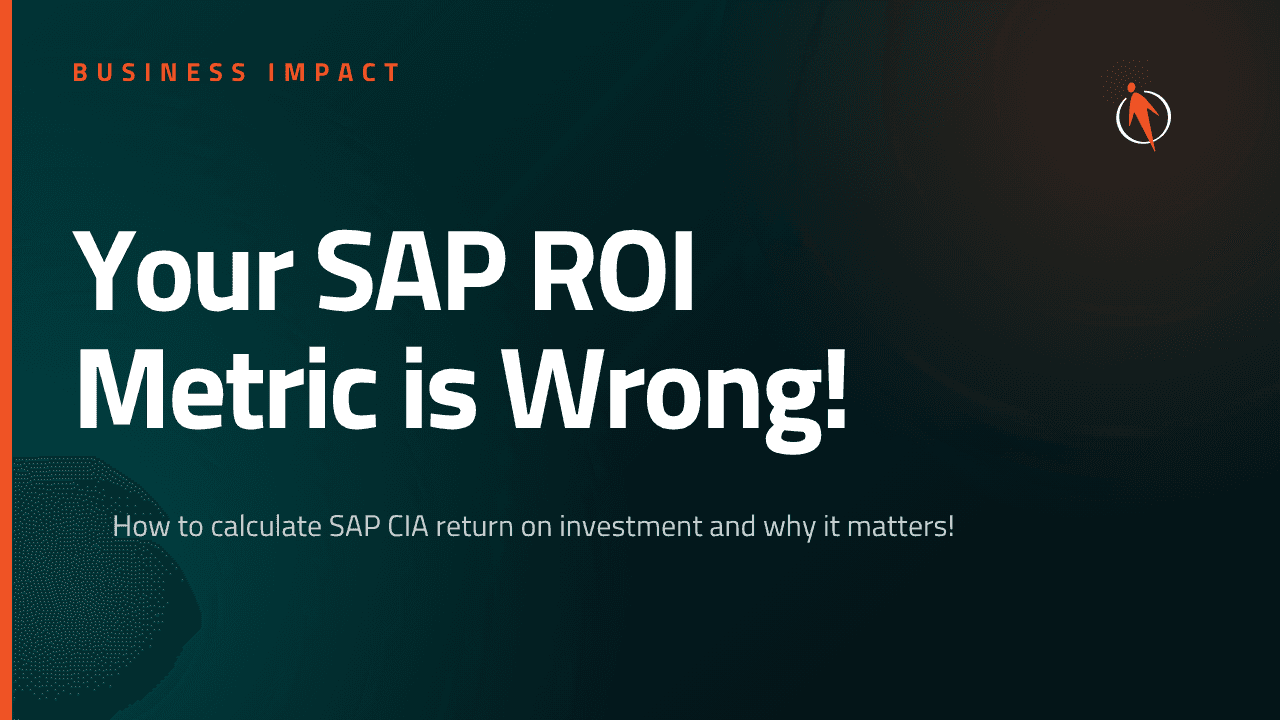 BUSINESS IMPACT

Your SAP ROI Metric is Wrong!

How to calculate SAP CIA return on investment and why it matters!